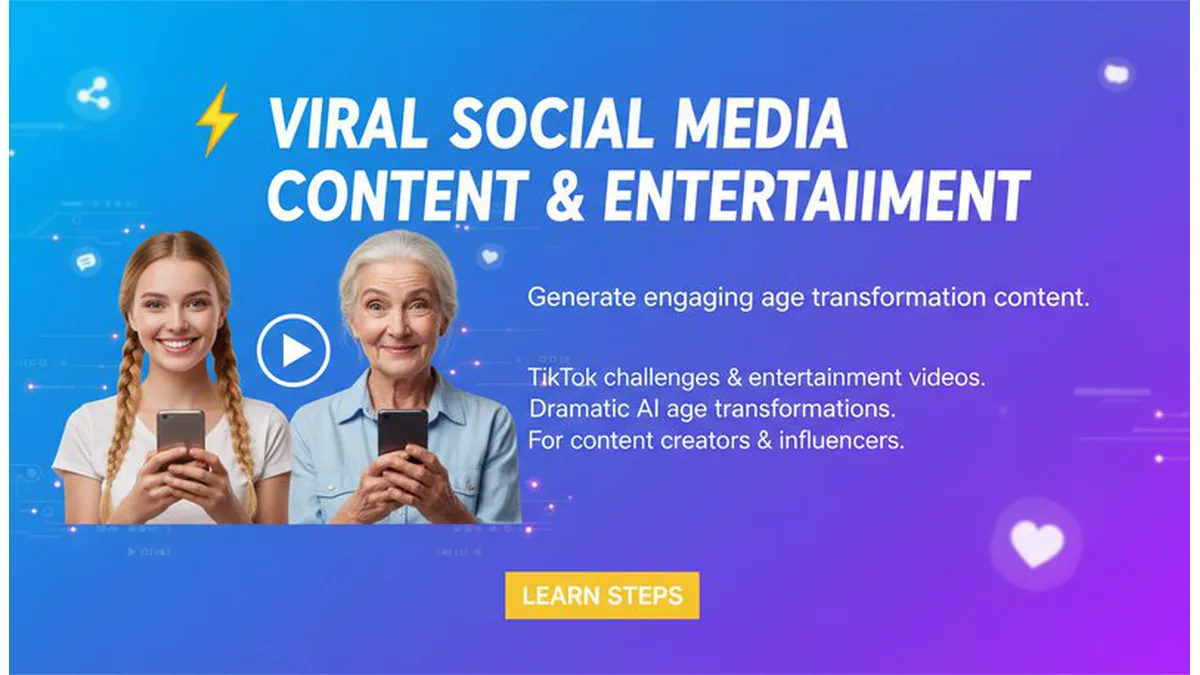 VIRAL SOCIAL MEDIA CONTENT & ENTERTAIIMENT

Generate engaging age transformation content.

TikTok challenges & entertainment videos.
Dramatic AI age transformations.
For content creators & influencers.

LEARN STEPS